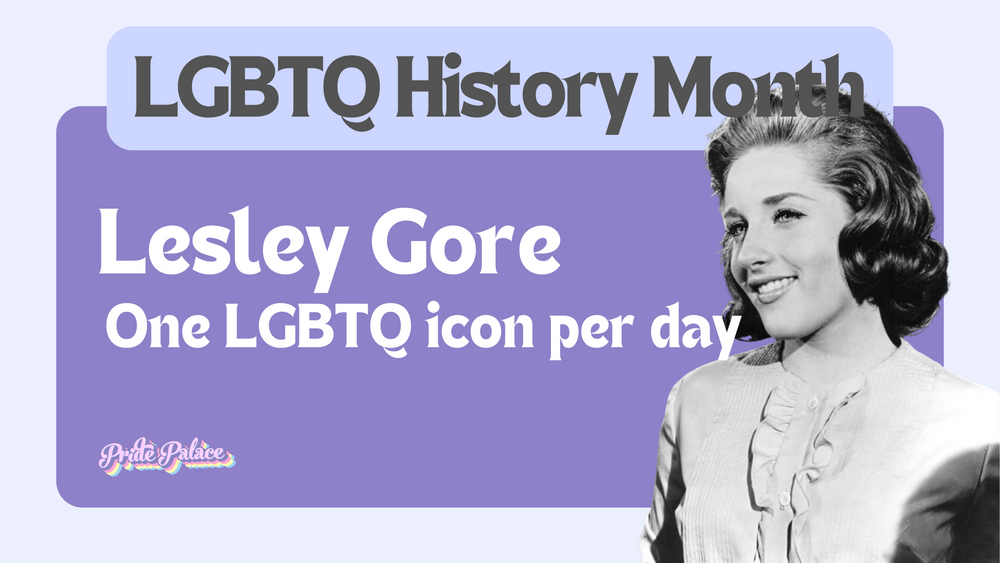 LGBTQ History Month

Lesley Gore
One LGBTQ icon per day

Pride Palace